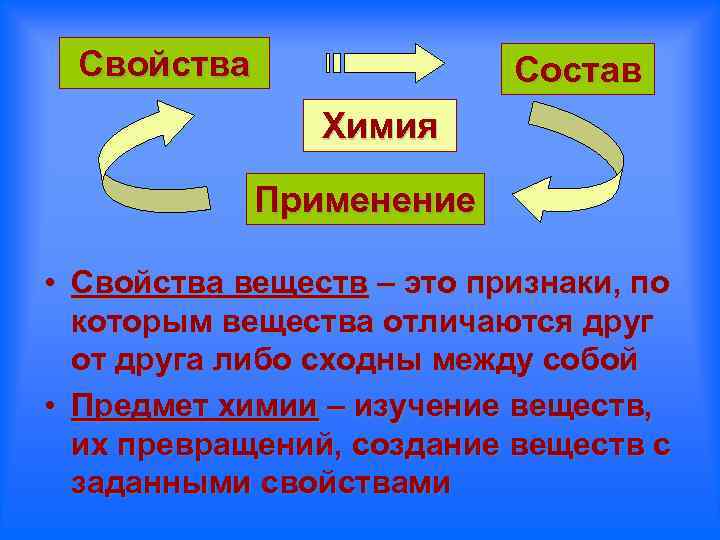 Свойства

Состав

Химия

Применение

• Свойства веществ – это признаки, по которым вещества отличаются друг от друга либо сходны между собой

• Предмет химии – изучение веществ, их превращений, создание веществ с заданными свойствами